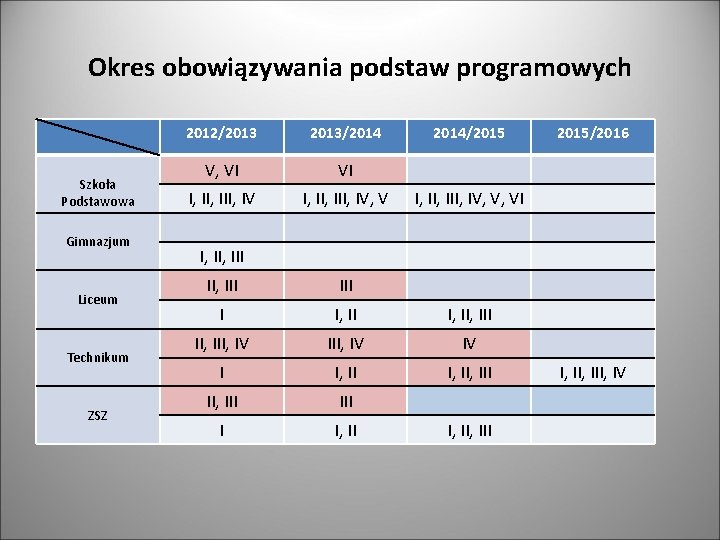 Okres obowiązywania podstaw programowych

| | 2012/2013 | 2013/2014 | 2014/2015 | 2015/2016 |
|---|---|---|---|---|
| Szkoła Podstawowa | V, VI | VI | | |
| | I, II, III, IV | I, II, III, IV, V | I, II, III, IV, V, VI | |
| Gimnazjum | | | | |
| | I, II, III | | | |
| Liceum | II, III | III | | |
| | I | I, II | I, II, III | |
| Technikum | II, III, IV | III, IV | IV | |
| | I | I, II | I, II, III | I, II, III, IV |
| ZSZ | II, III | III | | |
| | I | I, II | I, II, III | |